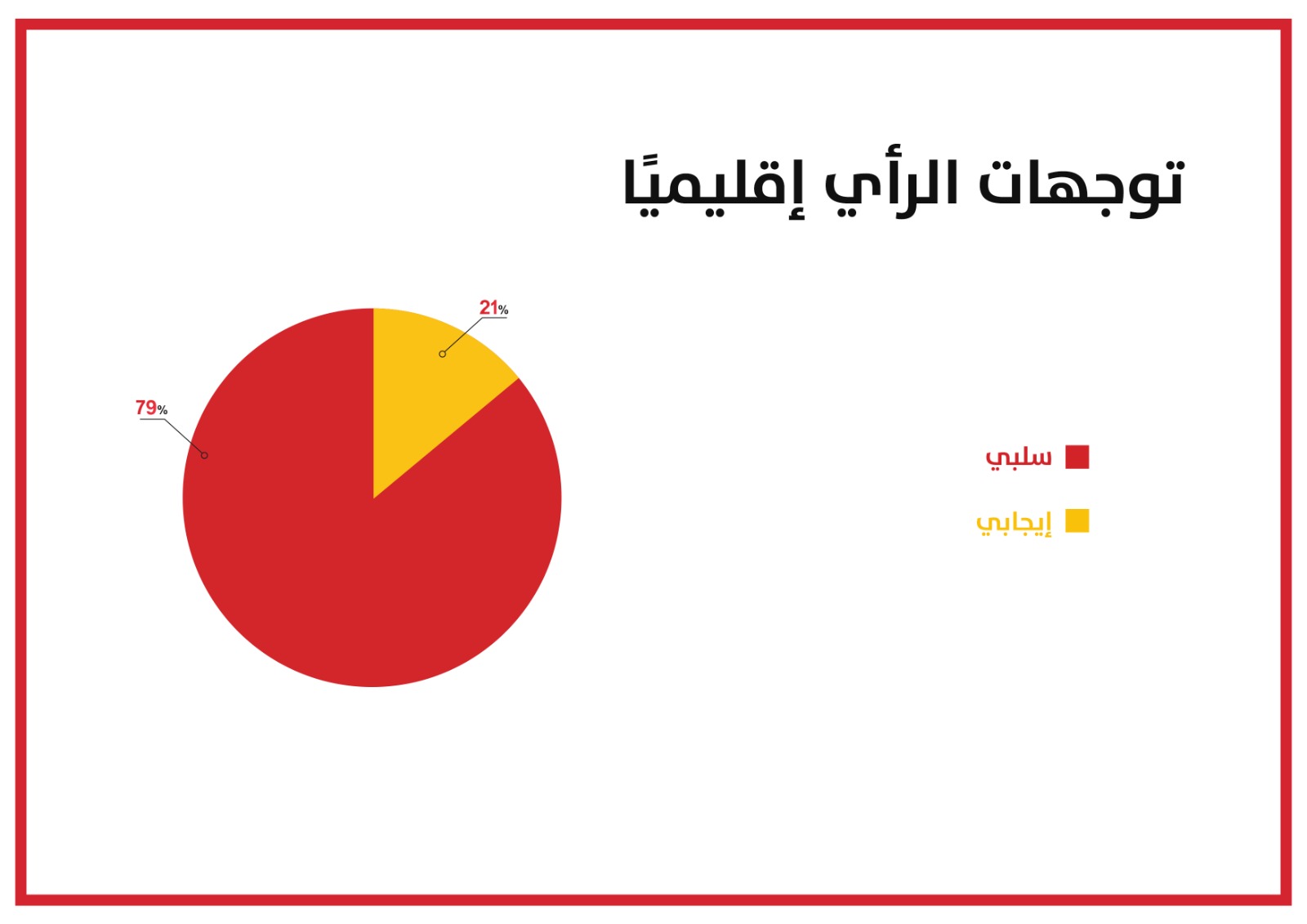 توجهات الرأي إقليميًا

21%

79%

سلبي

إيجابي